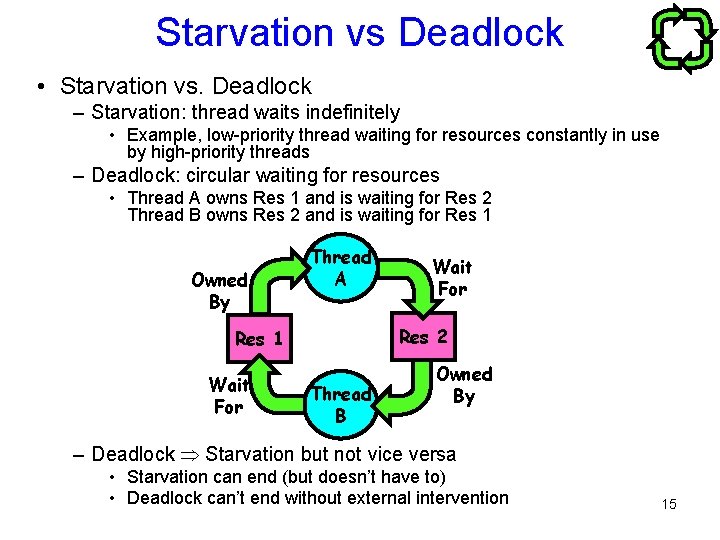 Starvation vs Deadlock

• Starvation vs. Deadlock
– Starvation: thread waits indefinitely
• Example, low-priority thread waiting for resources constantly in use by high-priority threads
– Deadlock: circular waiting for resources
• Thread A owns Res 1 and is waiting for Res 2
Thread B owns Res 2 and is waiting for Res 1

Thread A
Wait For
Res 2
Owned By
Thread B
Wait For
Res 1
Owned By

– Deadlock $\Rightarrow$ Starvation but not vice versa
• Starvation can end (but doesn't have to)
• Deadlock can't end without external intervention

15